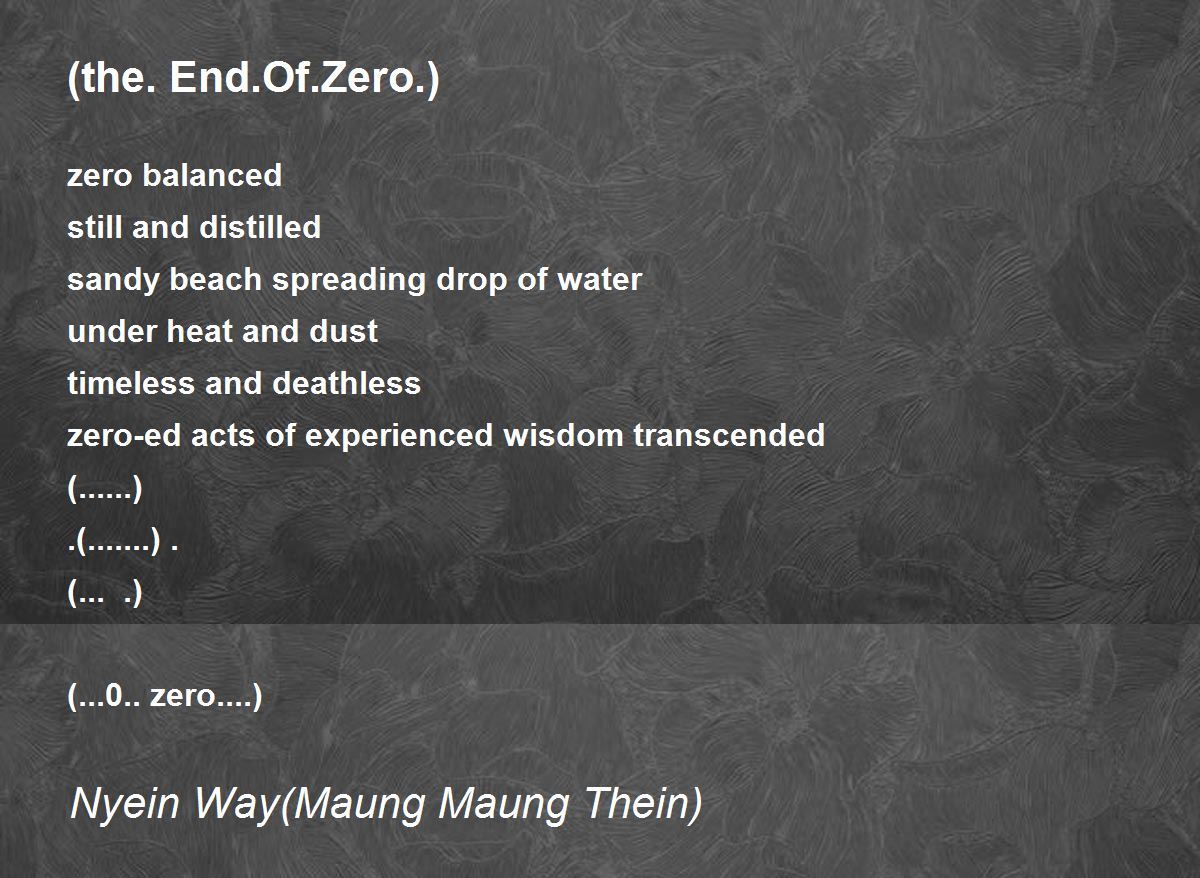 (the. End.Of.Zero.)

zero balanced
still and distilled
sandy beach spreading drop of water
under heat and dust
timeless and deathless
zero-ed acts of experienced wisdom transcended
(......)
.(.......) .
(... .)

(...0.. zero....)

Nyein Way(Maung Maung Thein)